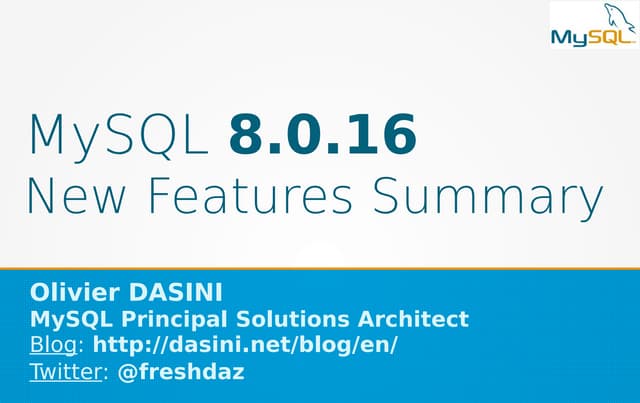 MySQL

MySQL 8.0.16
New Features Summary

Olivier DASINI
MySQL Principal Solutions Architect
Blog: http://dasini.net/blog/en/
Twitter: @freshdaz